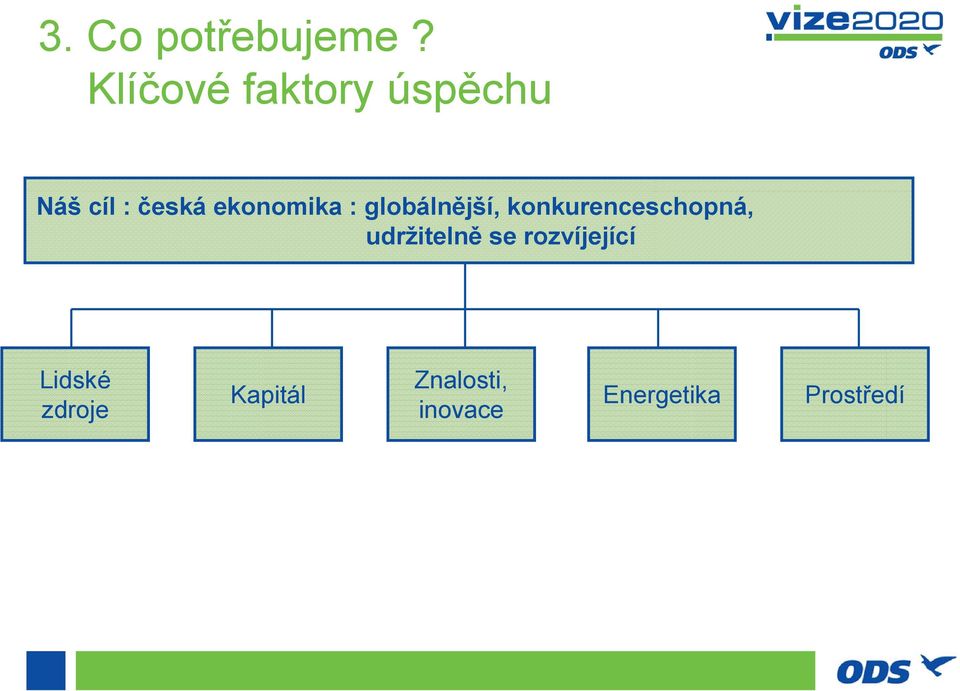 3. Co potřebujeme ?
Klíčové faktory úspěchu

vize2020
ODS

Náš cíl : česká ekonomika : globálnější, konkurenceschopná, udržitelně se rozvíjející

Lidské zdroje

Kapitál

Znalosti, inovace

Energetika

Prostředí

ODS